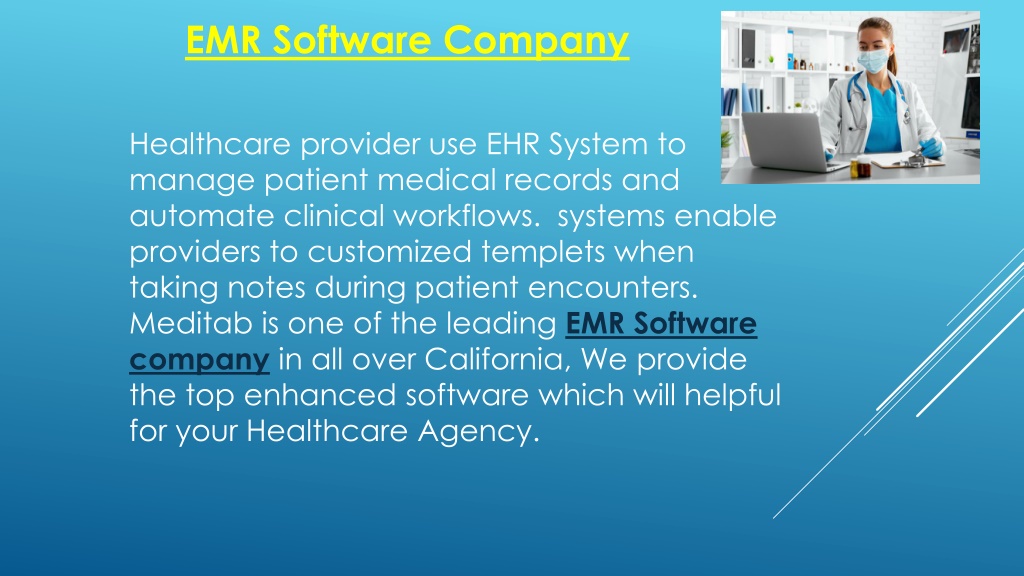 EMR Software Company

Healthcare provider use EHR System to manage patient medical records and automate clinical workflows. systems enable providers to customized templets when taking notes during patient encounters. Meditab is one of the leading EMR Software company in all over California, We provide the top enhanced software which will helpful for your Healthcare Agency.